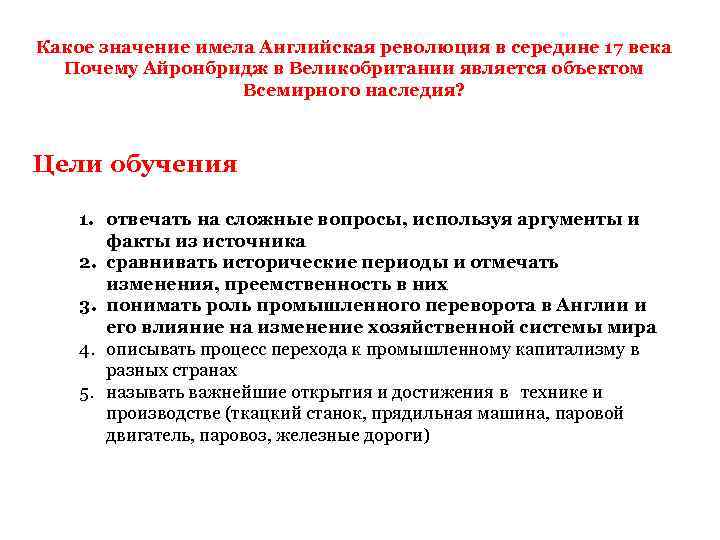 Какое значение имела Английская революция в середине 17 века
Почему Айронбридж в Великобритании является объектом Всемирного наследия?

Цели обучения

1. отвечать на сложные вопросы, используя аргументы и факты из источника
2. сравнивать исторические периоды и отмечать изменения, преемственность в них
3. понимать роль промышленного переворота в Англии и его влияние на изменение хозяйственной системы мира
4. описывать процесс перехода к промышленному капитализму в разных странах
5. называть важнейшие открытия и достижения в технике и производстве (ткацкий станок, прядильная машина, паровой двигатель, паровоз, железные дороги)